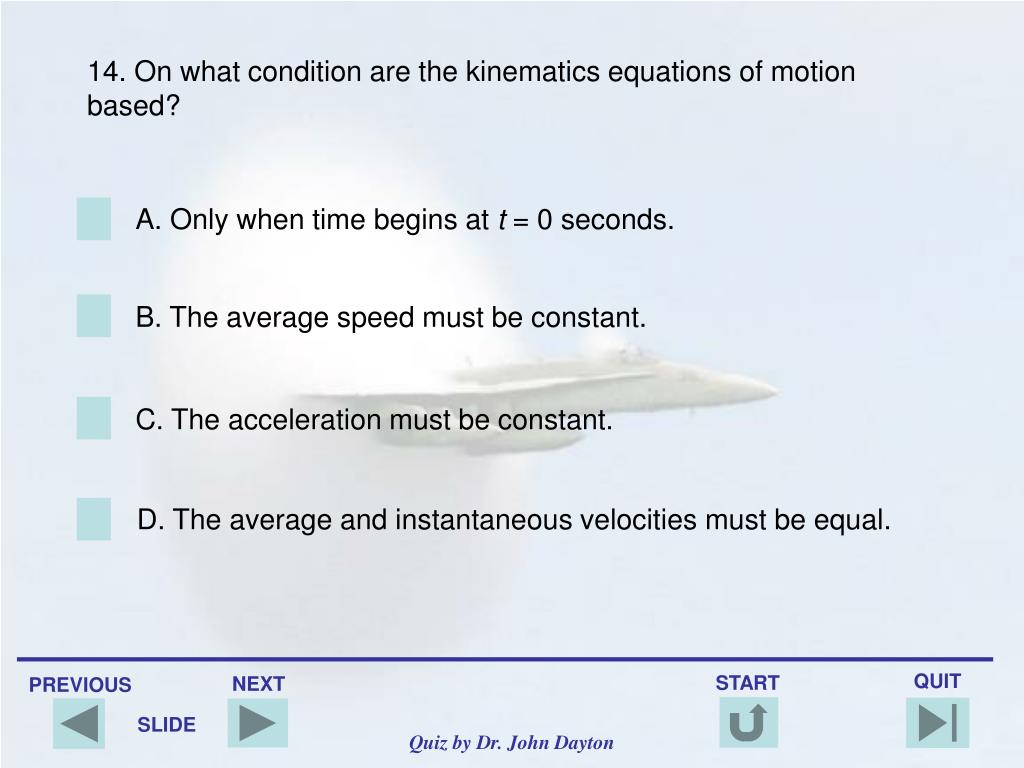 14. On what condition are the kinematics equations of motion based?

A. Only when time begins at $t = 0$ seconds.

B. The average speed must be constant.

C. The acceleration must be constant.

D. The average and instantaneous velocities must be equal.

PREVIOUS

NEXT

SLIDE

START

QUIT

Quiz by Dr. John Dayton